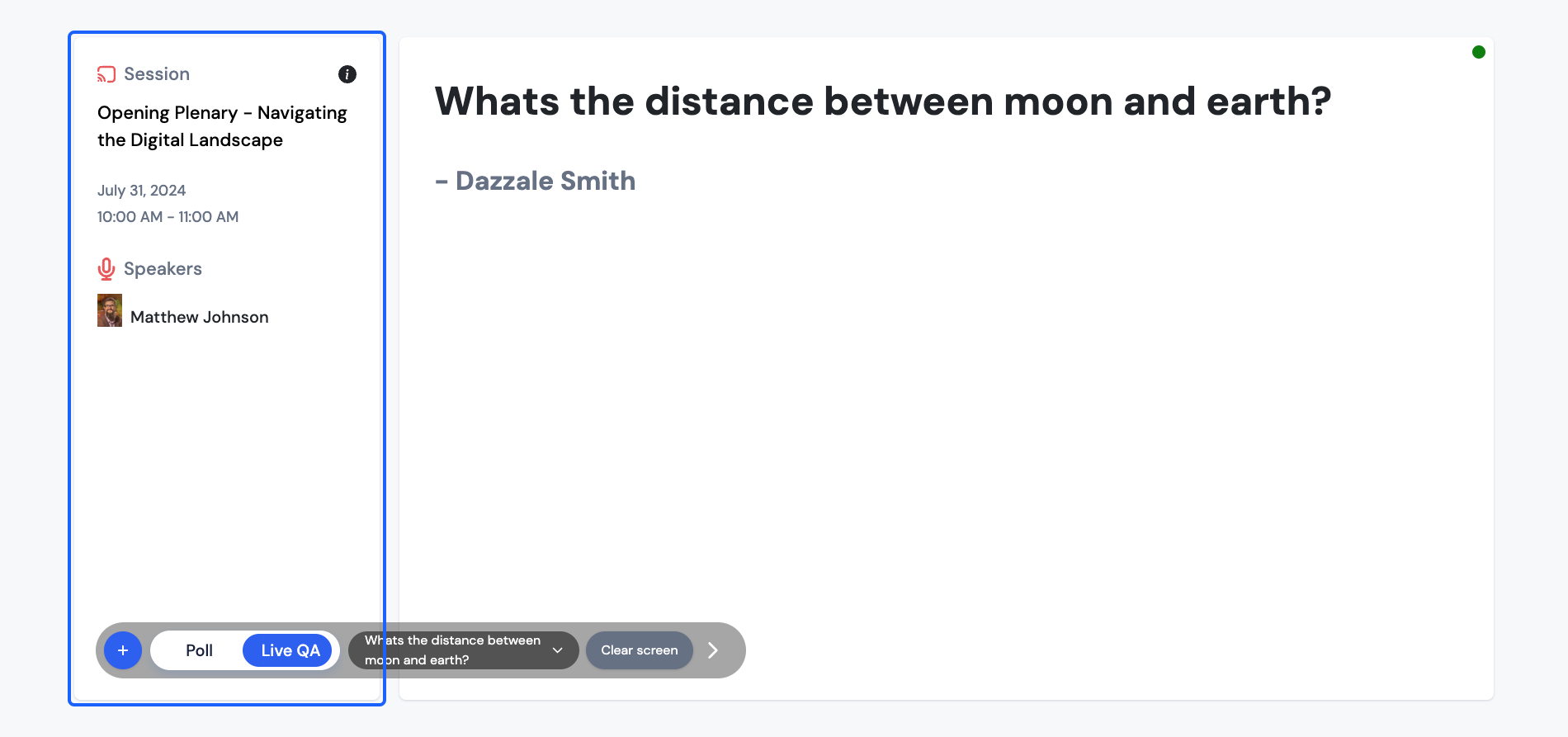 Session

Opening Plenary - Navigating the Digital Landscape

July 31, 2024
10:00 AM - 11:00 AM

Speakers

Matthew Johnson

Whats the distance between moon and earth?

- Dazzale Smith

+ Poll Live QA Whats the distance between moon and earth? Clear screen